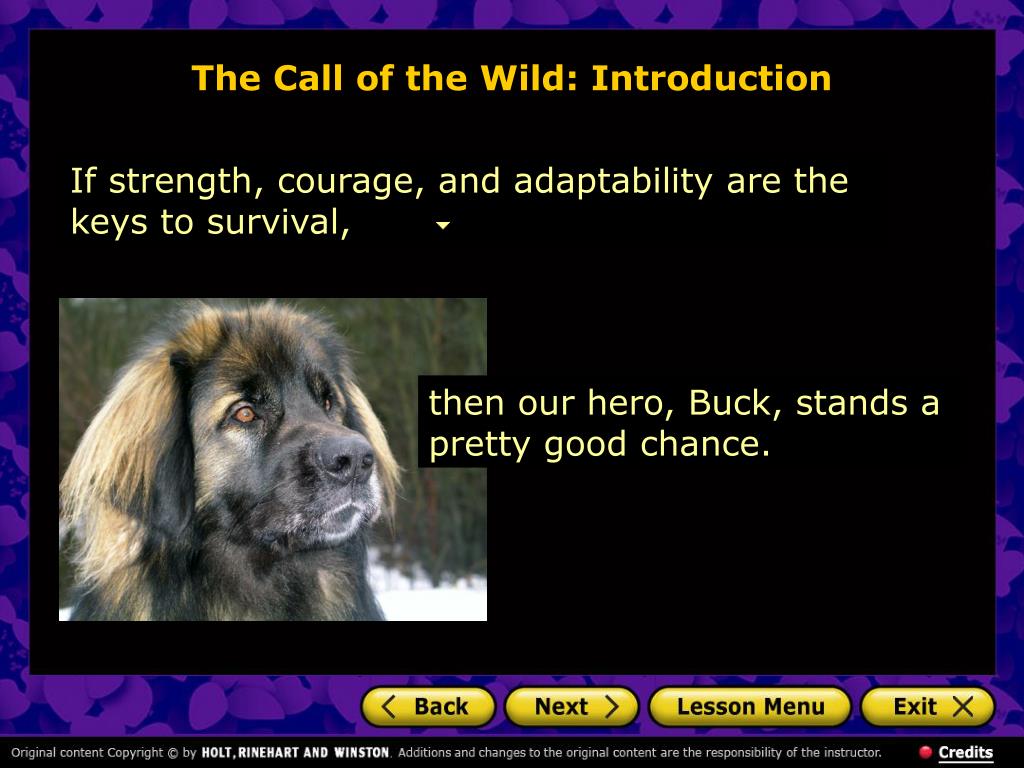 The Call of the Wild: Introduction

If strength, courage, and adaptability are the keys to survival,

then our hero, Buck, stands a pretty good chance.

Back Next Lesson Menu Exit

Original content Copyright © by HOLT, RINEHART AND WINSTON. Additions and changes to the original content are the responsibility of the instructor.

Credits